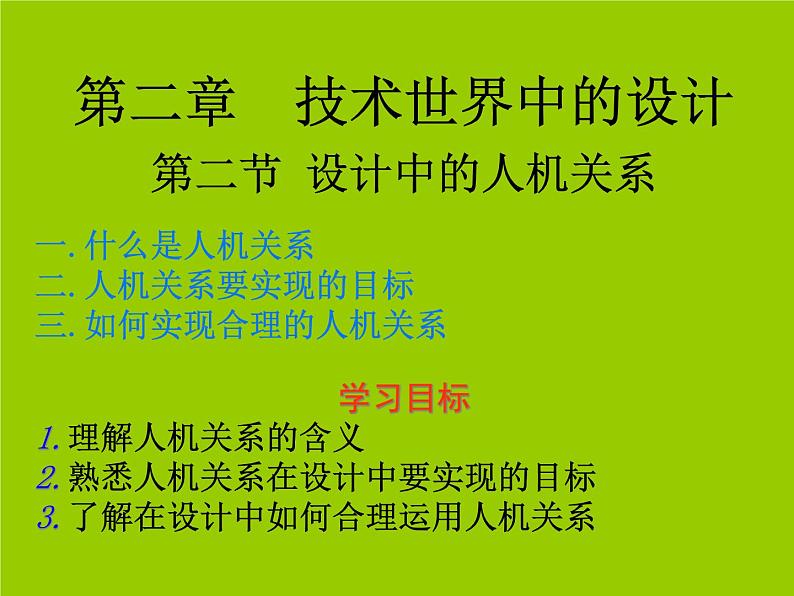 第二章　技术世界中的设计

第二节 设计中的人机关系

一. 什么是人机关系
二. 人机关系要实现的目标
三. 如何实现合理的人机关系

学习目标

1. 理解人机关系的含义
2. 熟悉人机关系在设计中要实现的目标
3. 了解在设计中如何合理运用人机关系